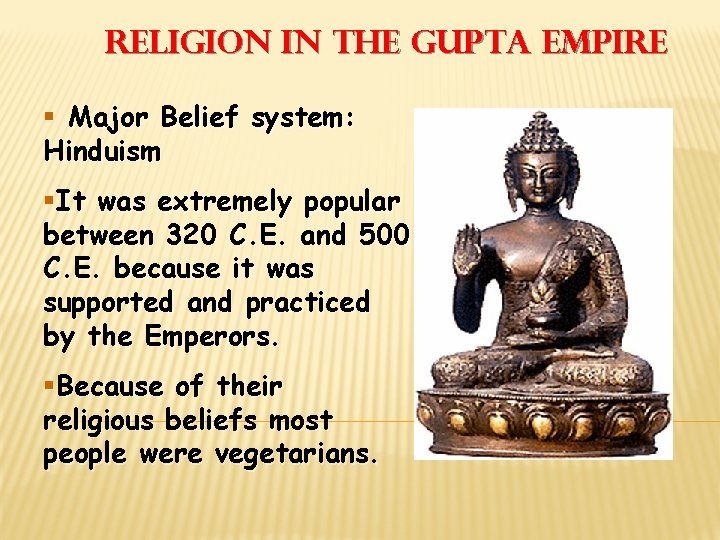 RELIGION IN THE GUPTA EMPIRE

▪ Major Belief system: Hinduism

▪It was extremely popular between 320 C.E. and 500 C.E. because it was supported and practiced by the Emperors.

▪Because of their religious beliefs most people were vegetarians.